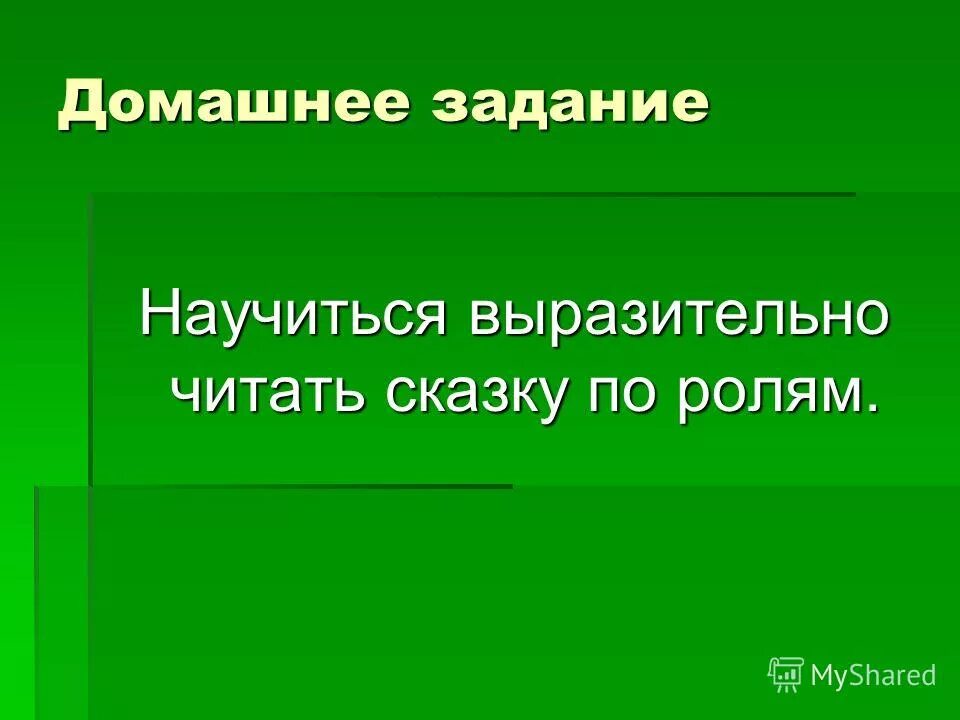 Домашнее задание

Научиться выразительно читать сказку по ролям.

MyShared